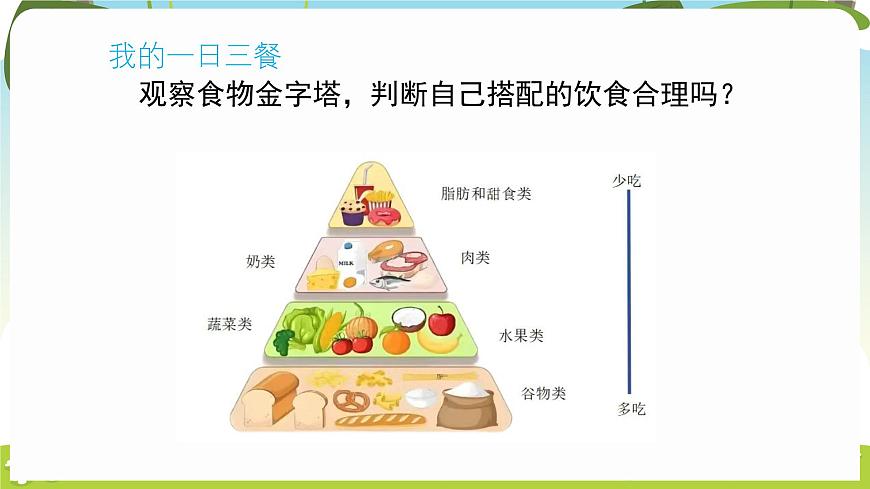 我的一日三餐

观察食物金字塔，判断自己搭配的饮食合理吗？

脂肪和甜食类

奶类

MILK

肉类

蔬菜类

水果类

谷物类

少吃

多吃